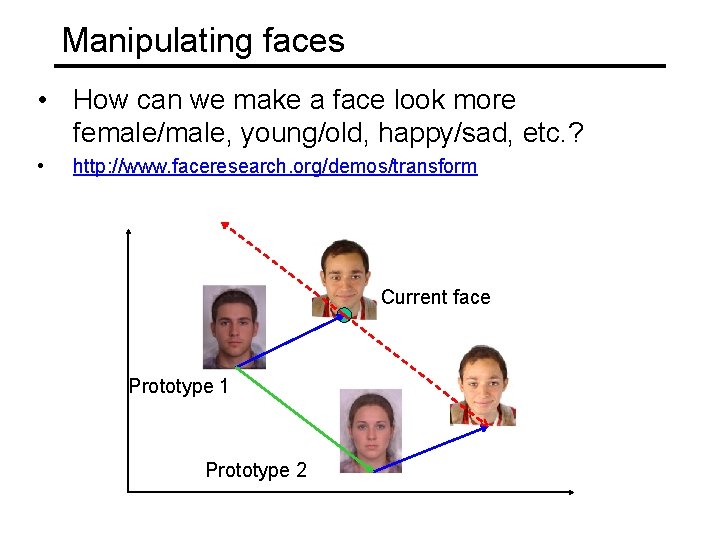 Manipulating faces

• How can we make a face look more female/male, young/old, happy/sad, etc.?

• http://www.faceresearch.org/demos/transform

Current face

Prototype 1

Prototype 2